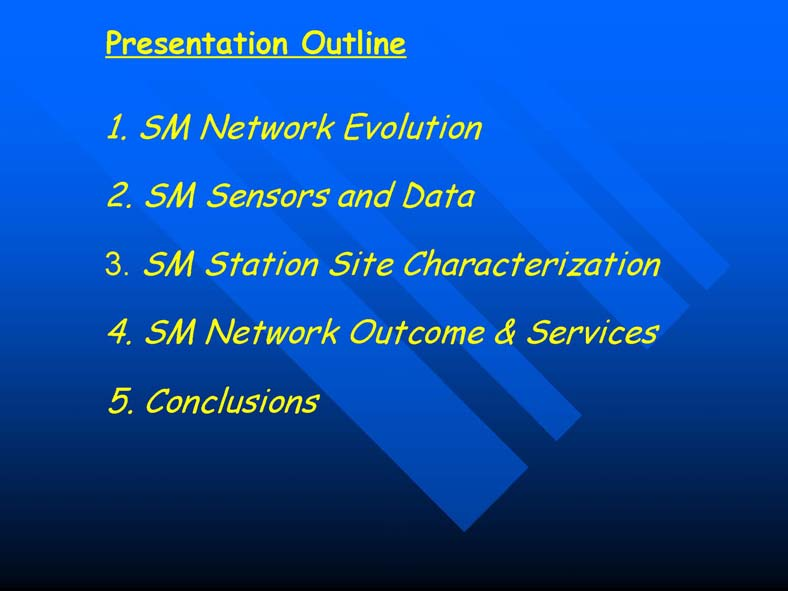 Presentation Outline

1. SM Network Evolution

2. SM Sensors and Data

3. SM Station Site Characterization

4. SM Network Outcome & Services

5. Conclusions